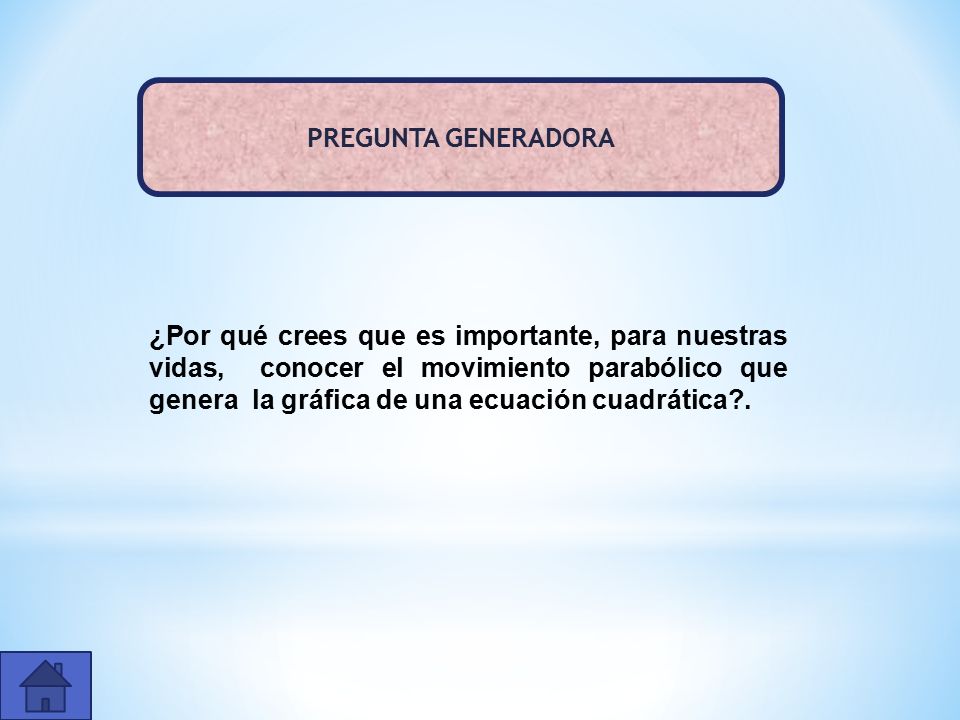 PREGUNTA GENERADORA

¿Por qué crees que es importante, para nuestras vidas, conocer el movimiento parabólico que genera la gráfica de una ecuación cuadrática?.